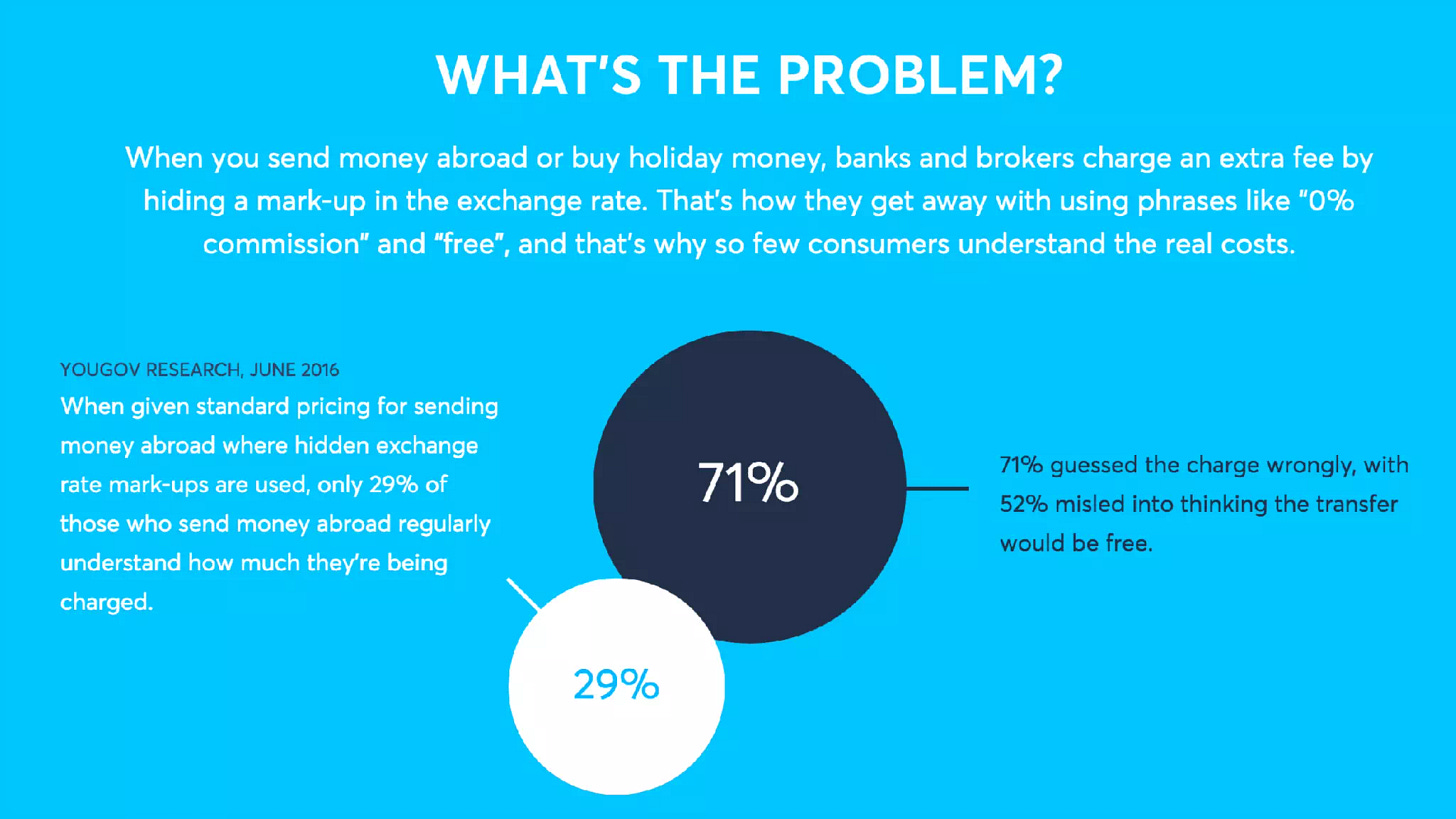 WHAT'S THE PROBLEM?

When you send money abroad or buy holiday money, banks and brokers charge an extra fee by hiding a mark-up in the exchange rate. That's how they get away with using phrases like "0% commission" and "free", and that's why so few consumers understand the real costs.

YOUGOV RESEARCH, JUNE 2016

When given standard pricing for sending money abroad where hidden exchange rate mark-ups are used, only 29% of those who send money abroad regularly understand how much they're being charged.

71%

29%

71% guessed the charge wrongly, with 52% misled into thinking the transfer would be free.